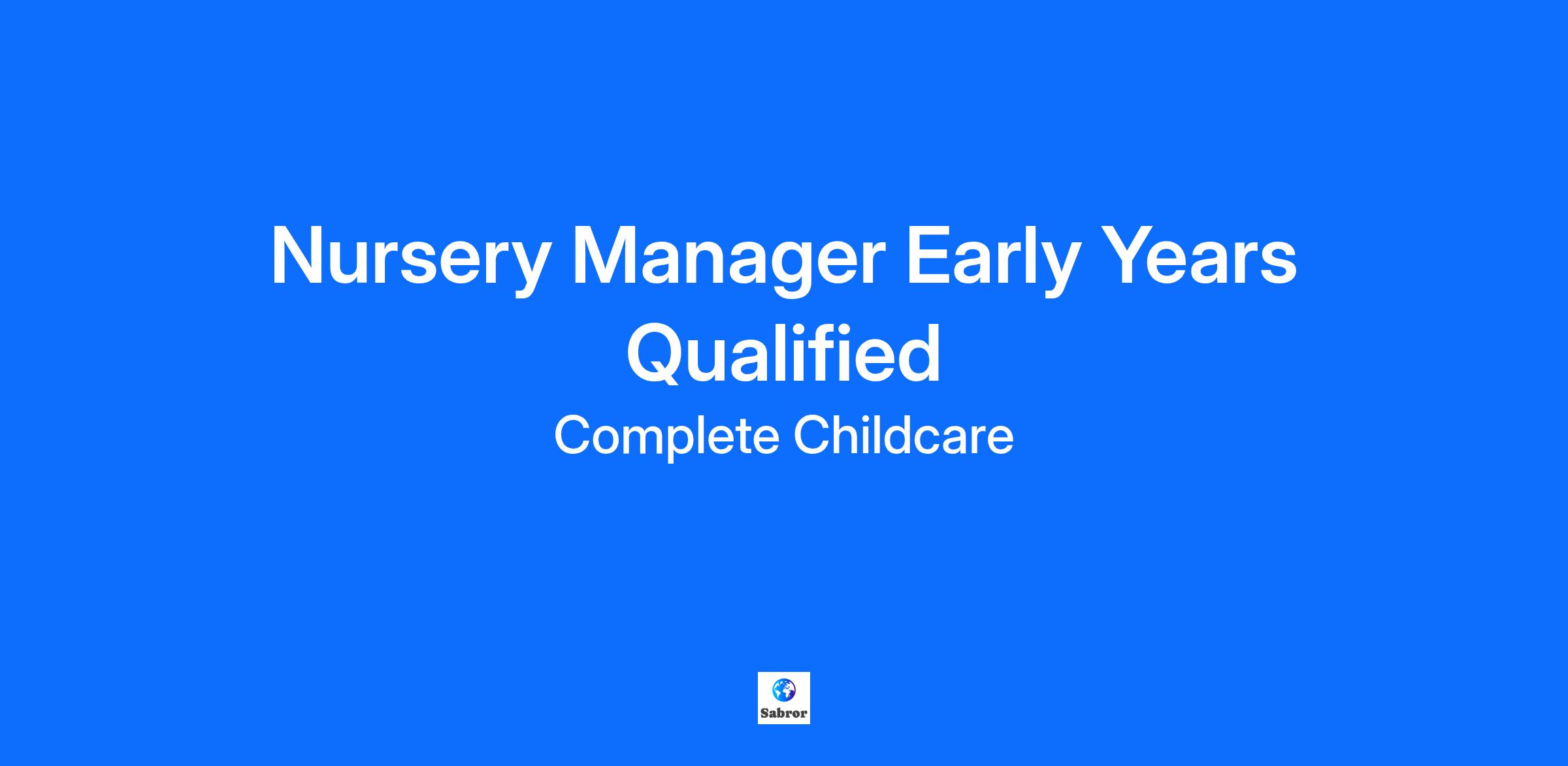 Nursery Manager Early Years Qualified

Complete Childcare

Sabror